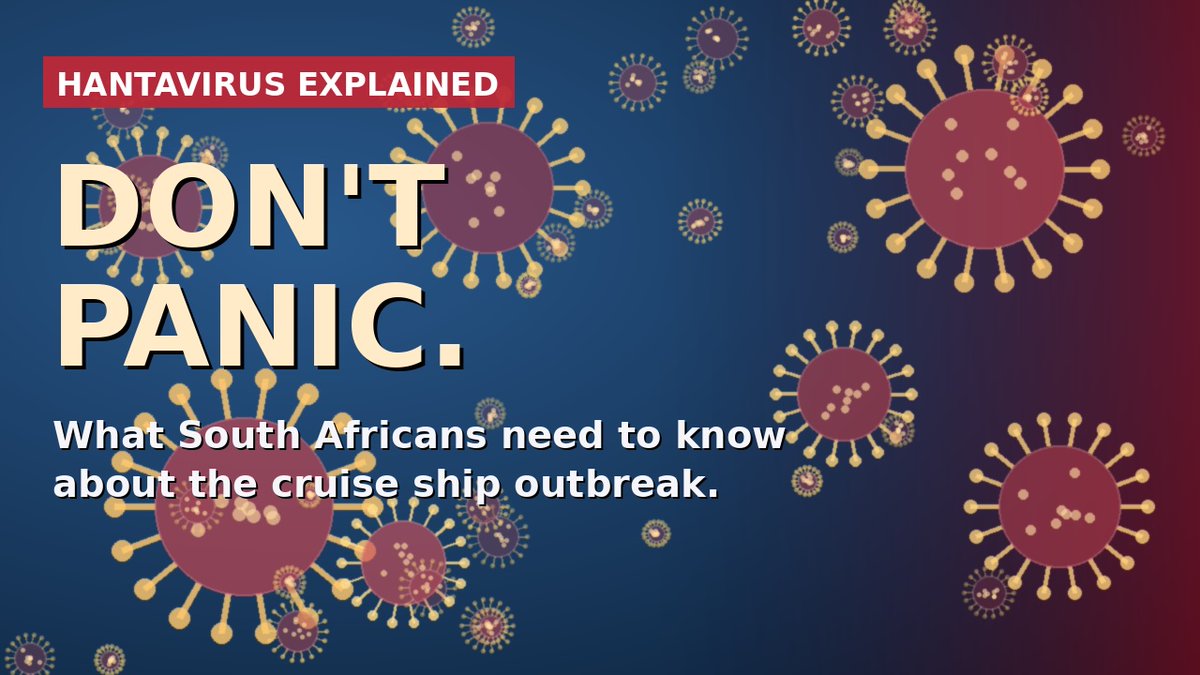 HANTAVIRUS EXPLAINED

DON'T PANIC.

What South Africans need to know about the cruise ship outbreak.